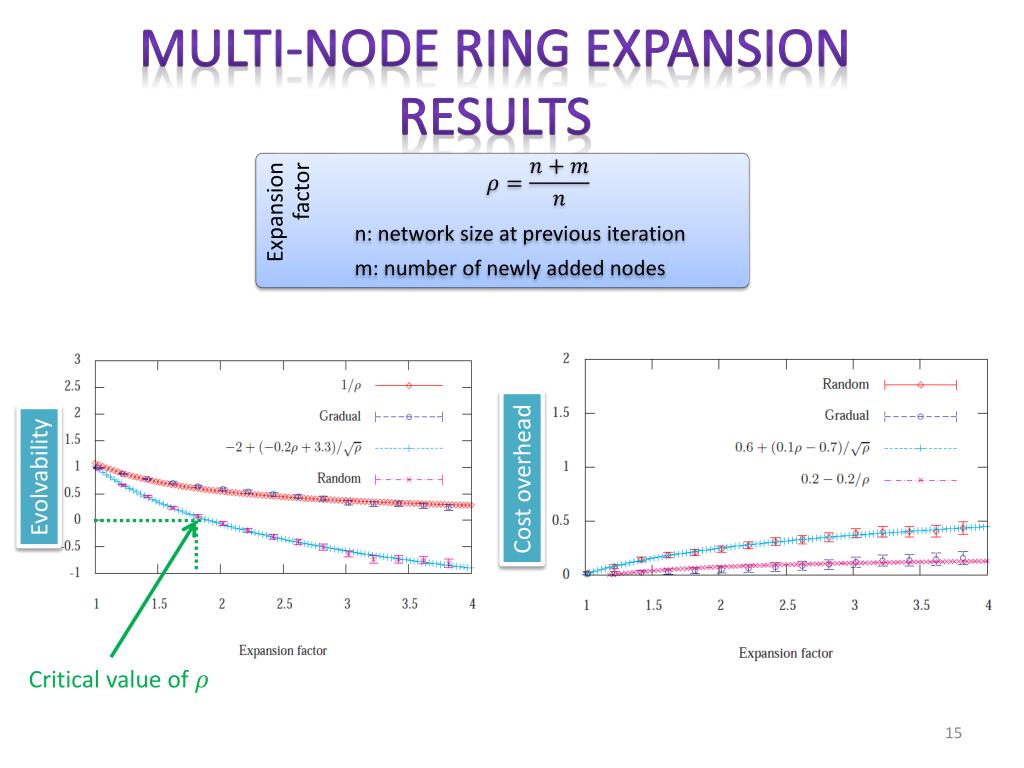 MULTI-NODE RING EXPANSION RESULTS

Expansion factor

$\rho = \frac{n+m}{n}$

n: network size at previous iteration

m: number of newly added nodes

Evolvability

3
2.5
2
1.5
1
0.5
0
-0.5
-1

$1/\rho$
Gradual
$-2 + (-0.2\rho + 3.3)/\sqrt{\rho}$
Random

1 1.5 2 2.5 3 3.5 4

Expansion factor

Critical value of $\rho$

Cost overhead

2
1.5
1
0.5
0

Random
Gradual
$0.6 + (0.1\rho - 0.7)/\sqrt{\rho}$
$0.2 - 0.2/\rho$

1 1.5 2 2.5 3 3.5 4

Expansion factor

15